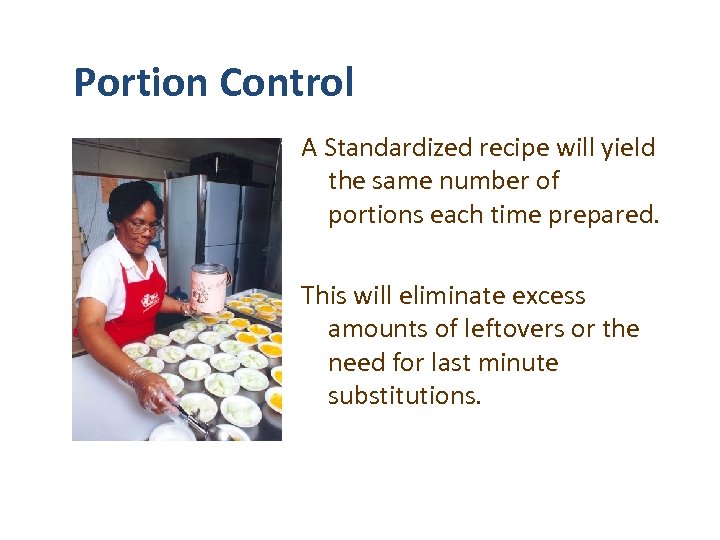 Portion Control

A Standardized recipe will yield the same number of portions each time prepared.

This will eliminate excess amounts of leftovers or the need for last minute substitutions.